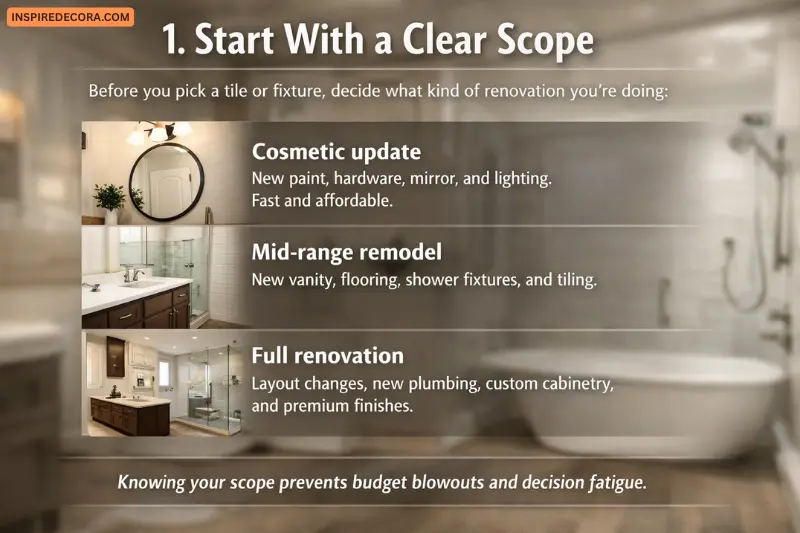 INSPIREDECORA.COM

1. Start With a Clear Scope

Before you pick a tile or fixture, decide what kind of renovation you're doing:

Cosmetic update
New paint, hardware, mirror, and lighting. Fast and affordable.

Mid-range remodel
New vanity, flooring, shower fixtures, and tiling.

Full renovation
Layout changes, new plumbing, custom cabinetry, and premium finishes.

Knowing your scope prevents budget blowouts and decision fatigue.